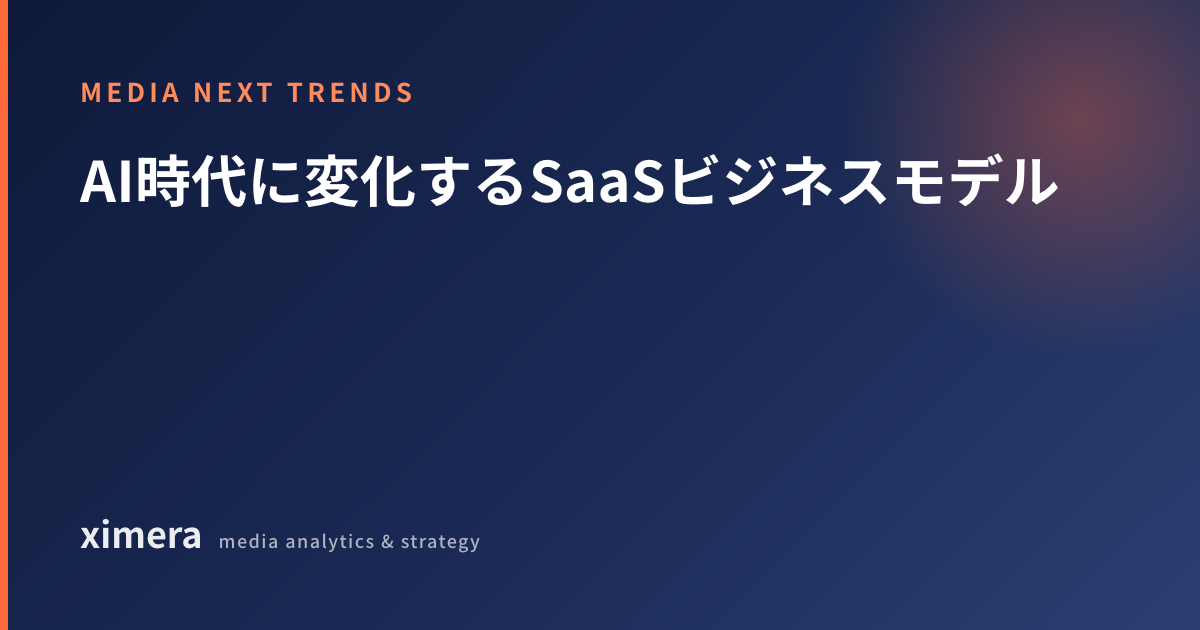 MEDIA NEXT TRENDS

AI時代に変化するSaaSビジネスモデル

ximera media analytics & strategy